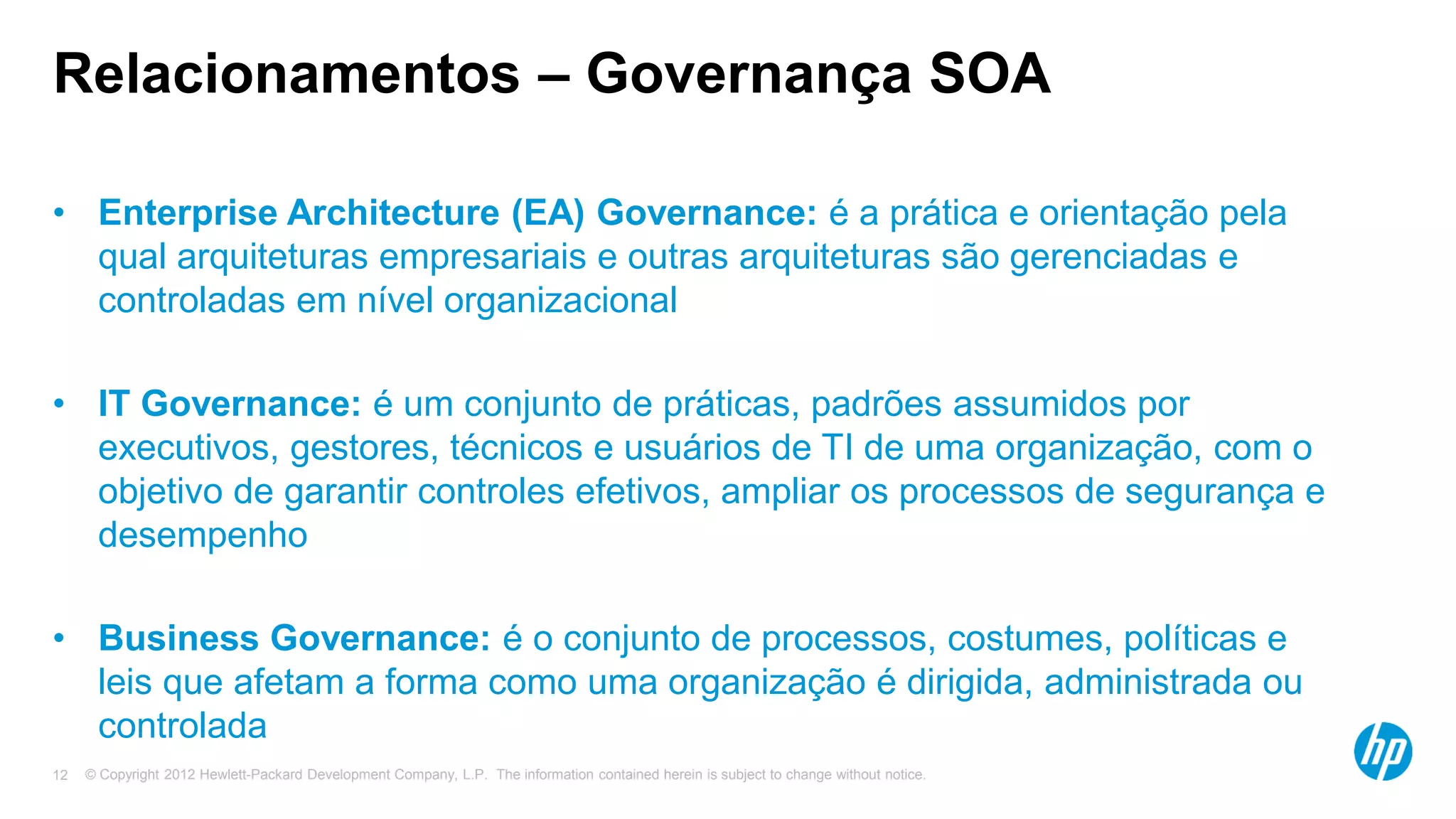 Relacionamentos – Governança SOA

• Enterprise Architecture (EA) Governance: é a prática e orientação pela qual arquiteturas empresariais e outras arquiteturas são gerenciadas e controladas em nível organizacional

• IT Governance: é um conjunto de práticas, padrões assumidos por executivos, gestores, técnicos e usuários de TI de uma organização, com o objetivo de garantir controles efetivos, ampliar os processos de segurança e desempenho

• Business Governance: é o conjunto de processos, costumes, políticas e leis que afetam a forma como uma organização é dirigida, administrada ou controlada

12 © Copyright 2012 Hewlett-Packard Development Company, L.P. The information contained herein is subject to change without notice.

hp